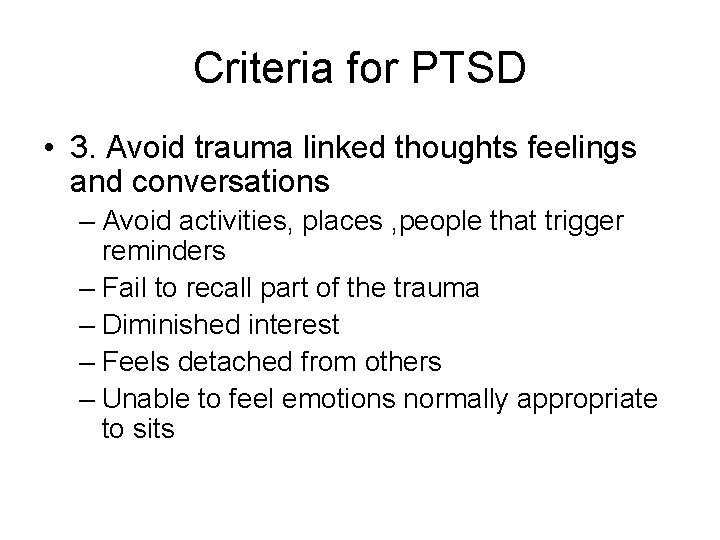 Criteria for PTSD

• 3. Avoid trauma linked thoughts feelings and conversations
– Avoid activities, places ,people that trigger reminders
– Fail to recall part of the trauma
– Diminished interest
– Feels detached from others
– Unable to feel emotions normally appropriate to sits